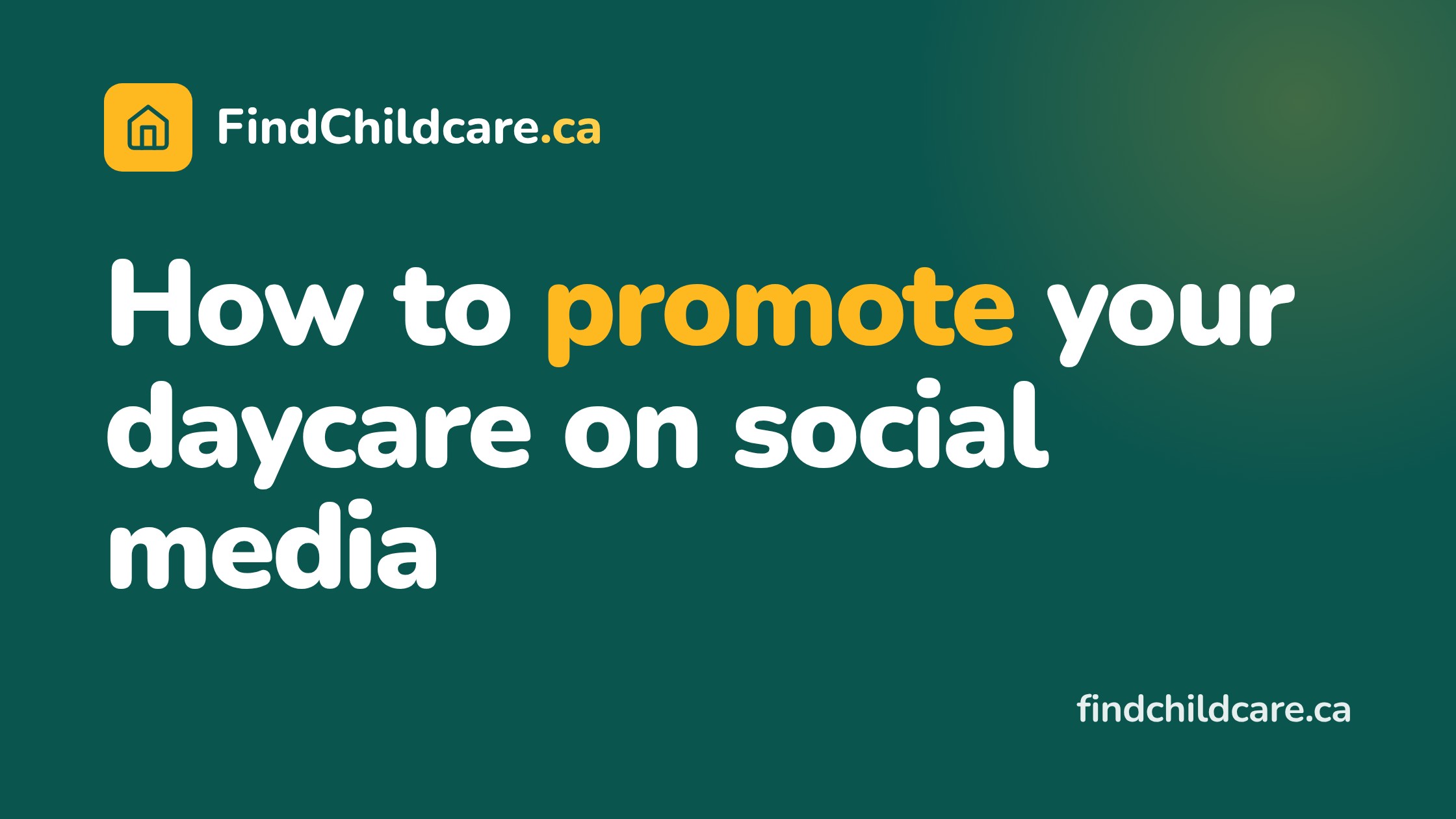 FindChildcare.ca

How to promote your daycare on social media

findchildcare.ca